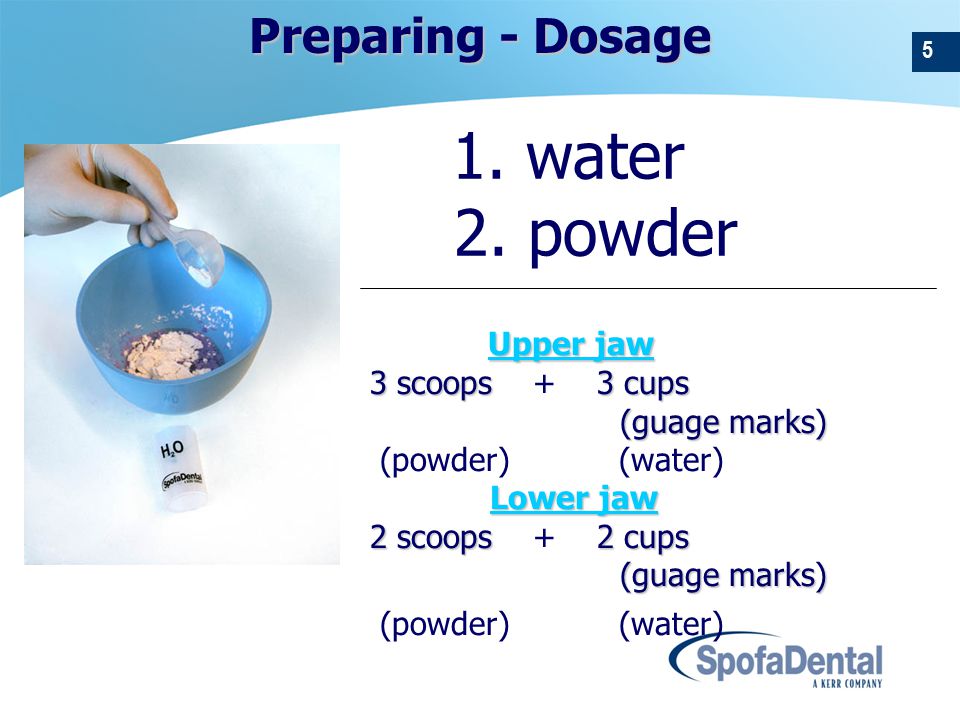 Preparing - Dosage

5

1. water
2. powder

$H_2O$
SpofaDental

Upper jaw
3 scoops + 3 cups
(guage marks)
(powder) (water)

Lower jaw
2 scoops + 2 cups
(guage marks)
(powder) (water)

SpofaDental
A KERR COMPANY